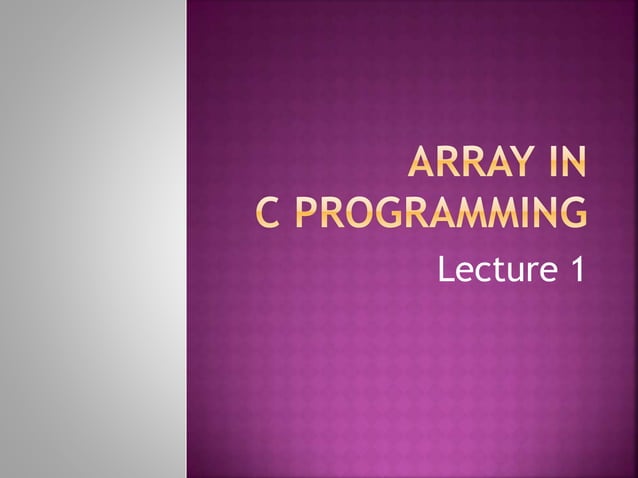 ARRAY IN
C PROGRAMMING

Lecture 1